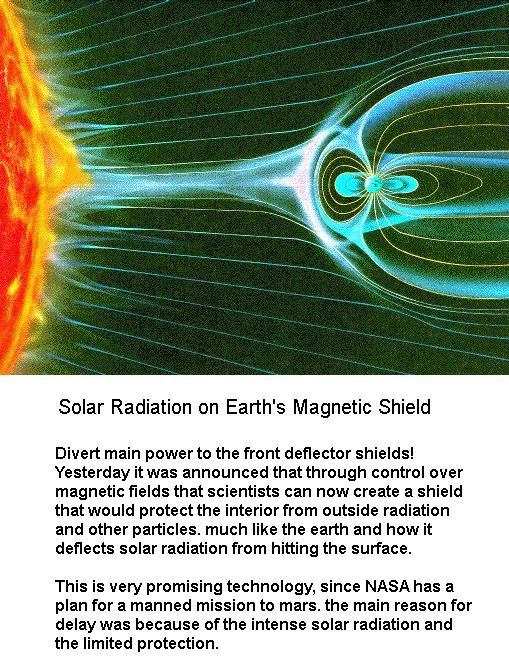 Solar Radiation on Earth's Magnetic Shield

Divert main power to the front deflector shields! Yesterday it was announced that through control over magnetic fields that scientists can now create a shield that would protect the interior from outside radiation and other particles. much like the earth and how it deflects solar radiation from hitting the surface.

This is very promising technology, since NASA has a plan for a manned mission to mars. the main reason for delay was because of the intense solar radiation and the limited protection.